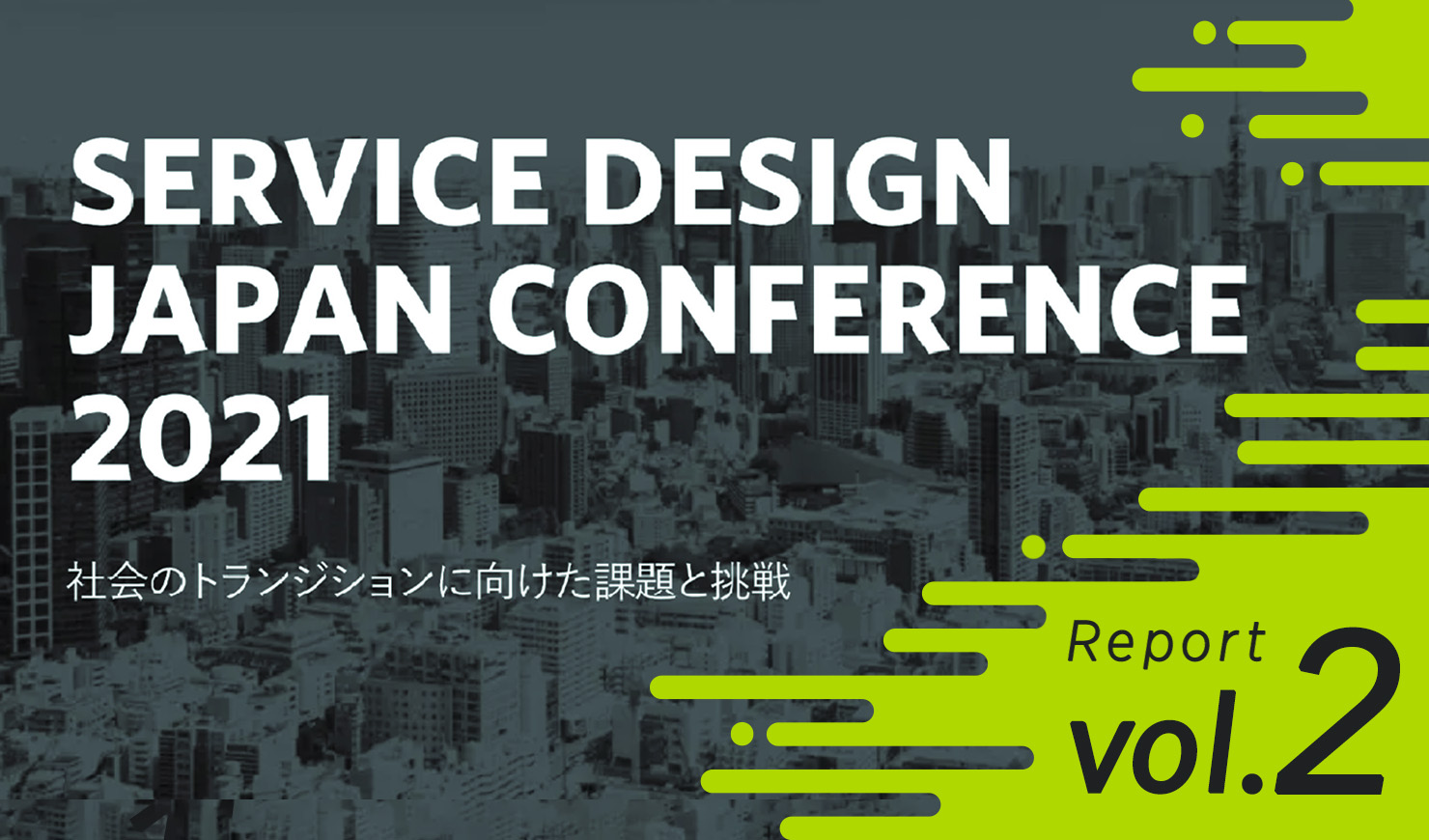 SERVICE DESIGN JAPAN CONFERENCE 2021

社会のトランジションに向けた課題と挑戦

Report vol.2